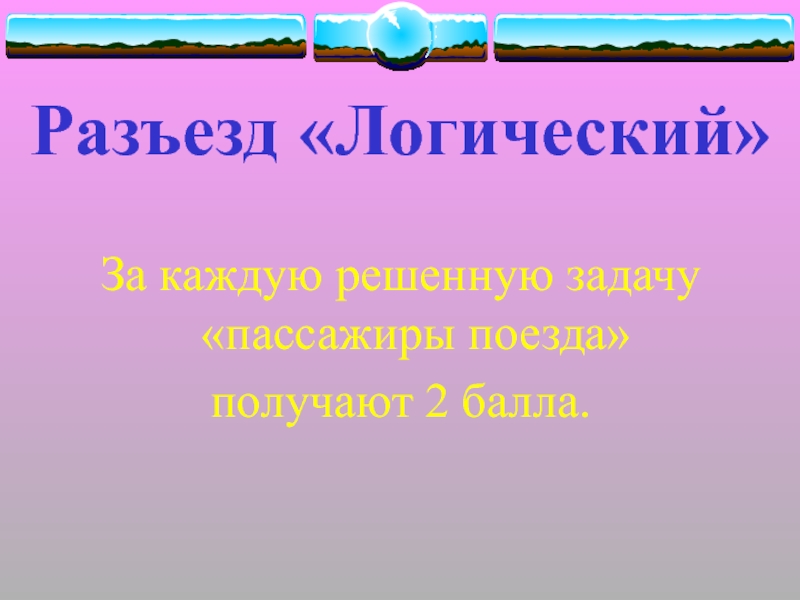 Разъезд «Логический»

За каждую решенную задачу «пассажиры поезда»
получают 2 балла.